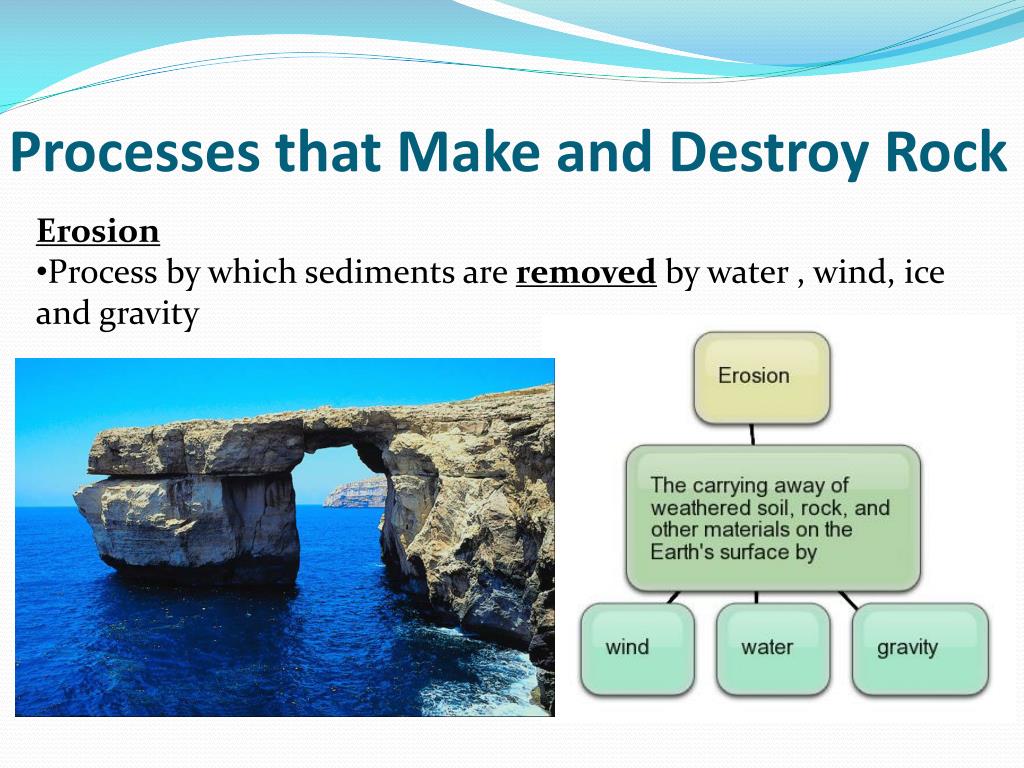 Processes that Make and Destroy Rock

Erosion
•Process by which sediments are removed by water , wind, ice and gravity

Erosion

The carrying away of weathered soil, rock, and other materials on the Earth's surface by

wind

water

gravity